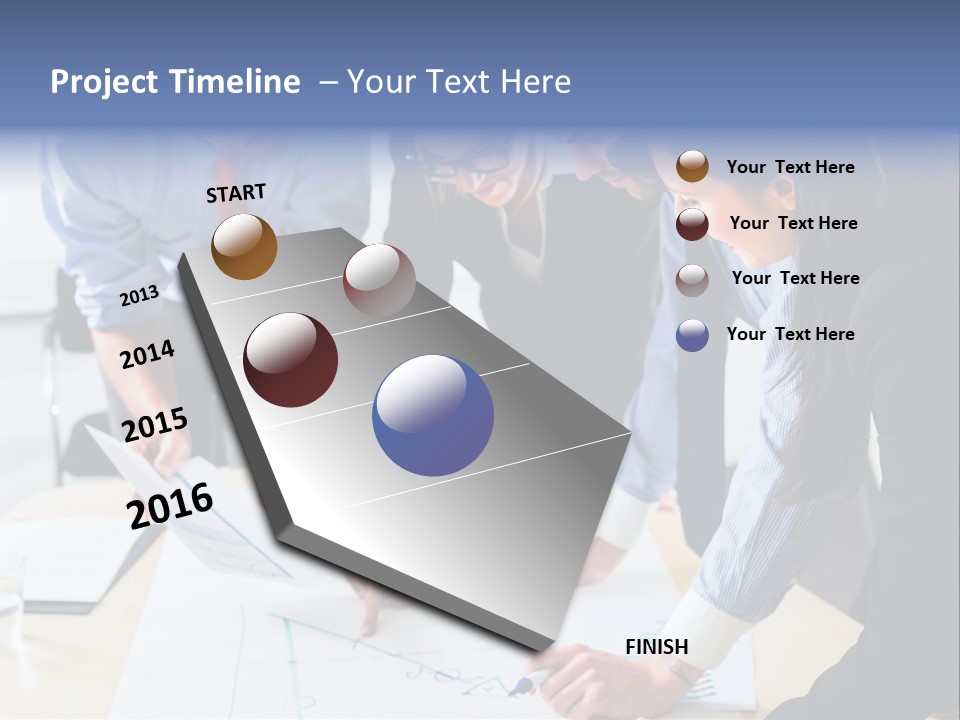 Project Timeline – Your Text Here

START

2013

2014

2015

2016

FINISH

Your Text Here

Your Text Here

Your Text Here

Your Text Here